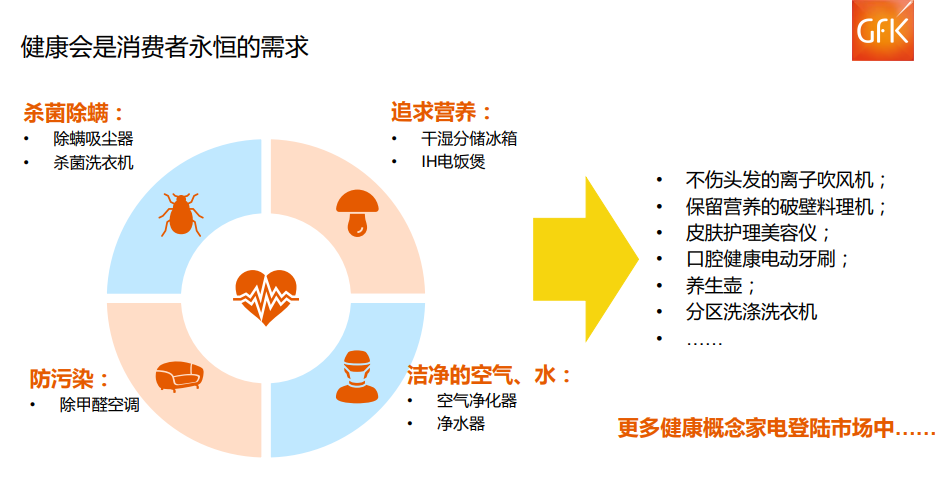 健康会是消费者永恒的需求

GfK

杀菌除螨：
• 除螨吸尘器
• 杀菌洗衣机

追求营养：
• 干湿分储冰箱
• IH电饭煲

防污染：
• 除甲醛空调

洁净的空气、水：
• 空气净化器
• 净水器

• 不伤头发的离子吹风机；
• 保留营养的破壁料理机；
• 皮肤护理美容仪；
• 口腔健康电动牙刷；
• 养生壶；
• 分区洗涤洗衣机
• ……

更多健康概念家电登陆市场中……